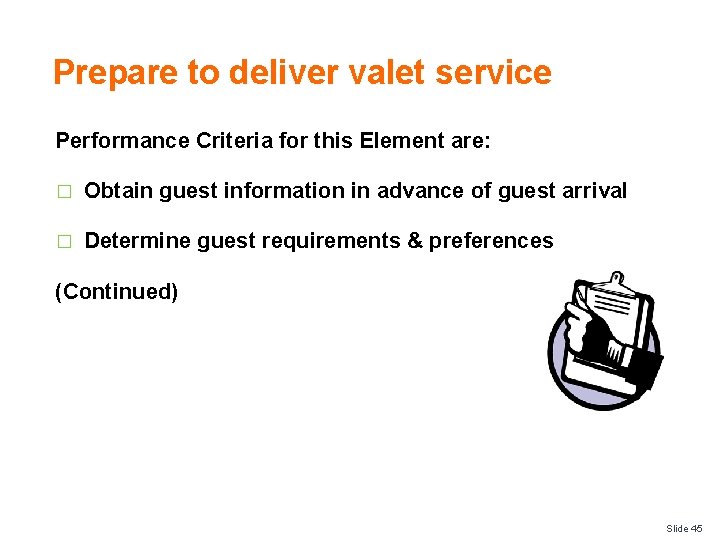 Prepare to deliver valet service

Performance Criteria for this Element are:

□ Obtain guest information in advance of guest arrival

□ Determine guest requirements & preferences

(Continued)

Slide 45